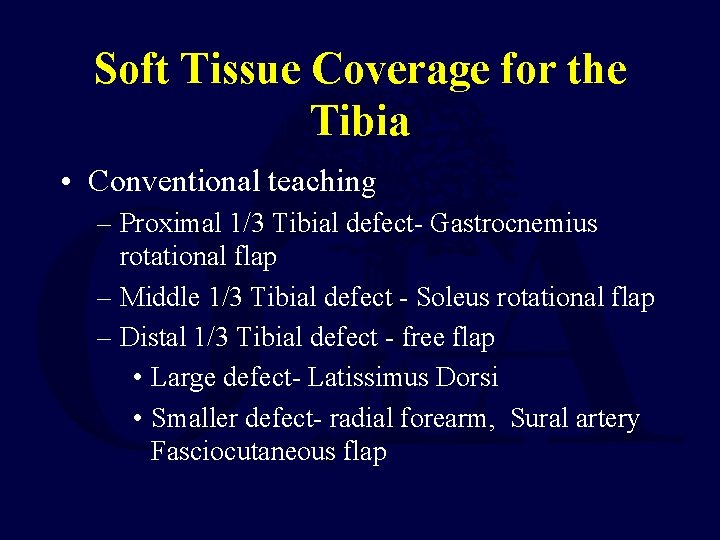 Soft Tissue Coverage for the Tibia

• Conventional teaching

– Proximal 1/3 Tibial defect- Gastrocnemius rotational flap

– Middle 1/3 Tibial defect - Soleus rotational flap

– Distal 1/3 Tibial defect - free flap

• Large defect- Latissimus Dorsi

• Smaller defect- radial forearm, Sural artery Fasciocutaneous flap